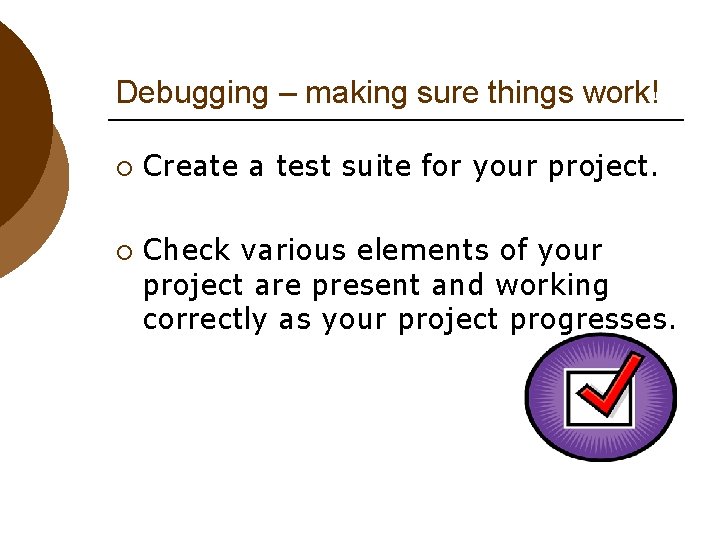 Debugging – making sure things work!

○ Create a test suite for your project.

○ Check various elements of your project are present and working correctly as your project progresses.